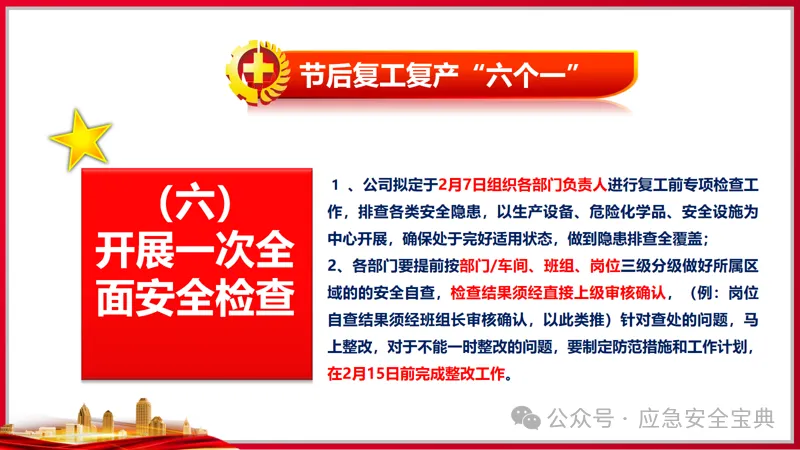 节后复工复产“六个一”

（六）
开展一次全面安全检查

1 、公司拟定于2月7日组织各部门负责人进行复工前专项检查工作，排查各类安全隐患，以生产设备、危险化学品、安全设施为中心开展，确保处于完好适用状态，做到隐患排查全覆盖；
2、各部门要提前按部门/车间、班组、岗位三级分级做好所属区域的的安全自查，检查结果须经直接上级审核确认，（例：岗位自查结果须经班组长审核确认，以此类推）针对查处的问题，马上整改，对于不能一时整改的问题，要制定防范措施和工作计划，在2月15日前完成整改工作。

公众号 · 应急安全宝典